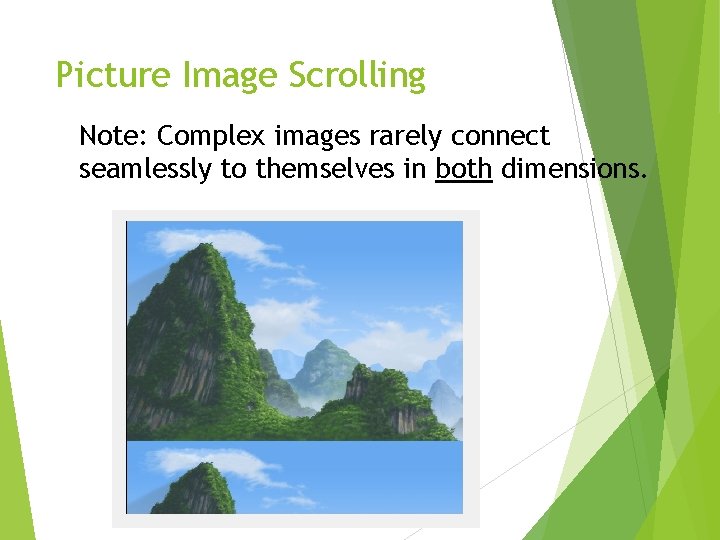 Picture Image Scrolling

Note: Complex images rarely connect seamlessly to themselves in both dimensions.